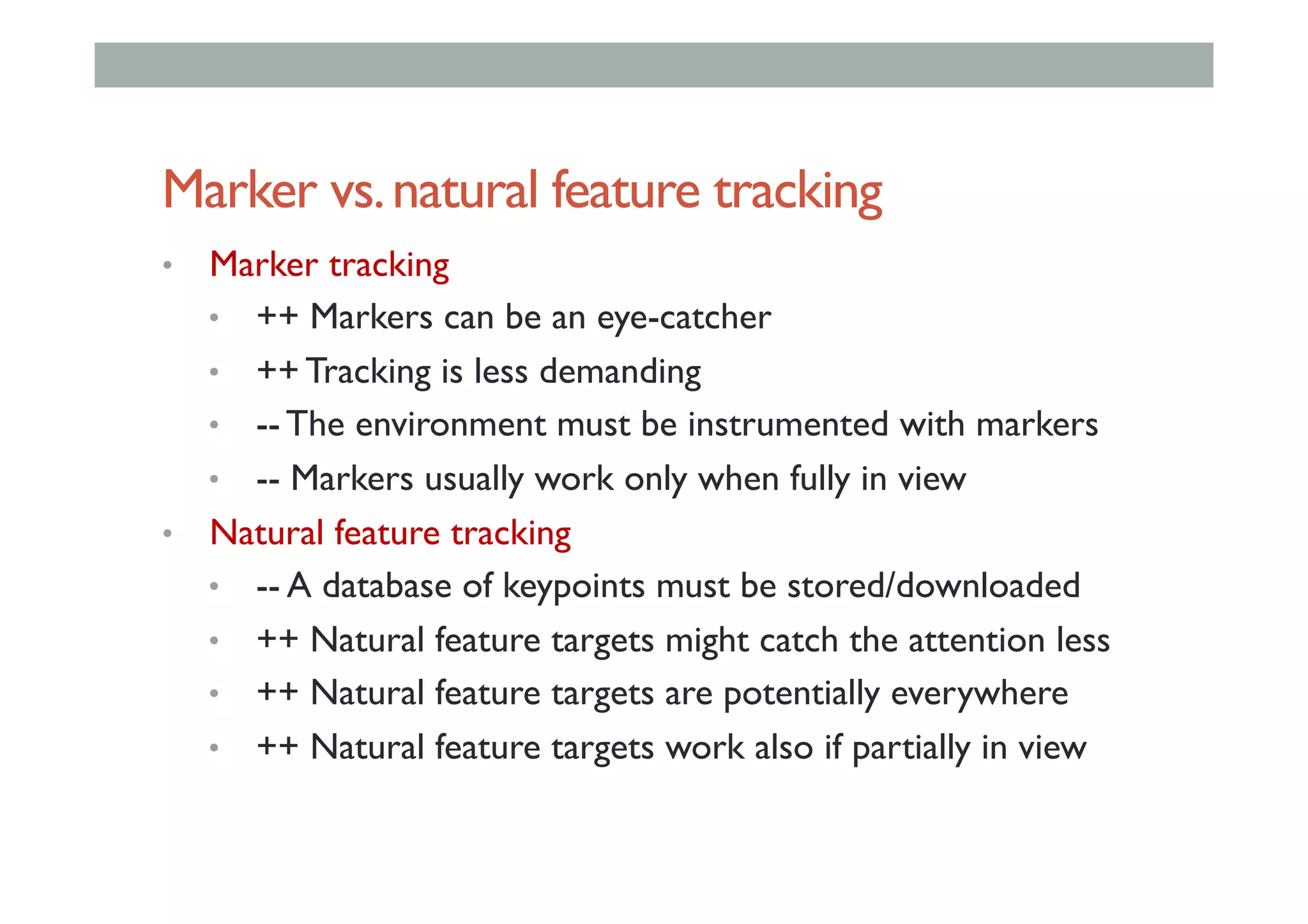 Marker vs. natural feature tracking

• Marker tracking
  • ++ Markers can be an eye-catcher
  • ++ Tracking is less demanding
  • -- The environment must be instrumented with markers
  • -- Markers usually work only when fully in view
• Natural feature tracking
  • -- A database of keypoints must be stored/downloaded
  • ++ Natural feature targets might catch the attention less
  • ++ Natural feature targets are potentially everywhere
  • ++ Natural feature targets work also if partially in view